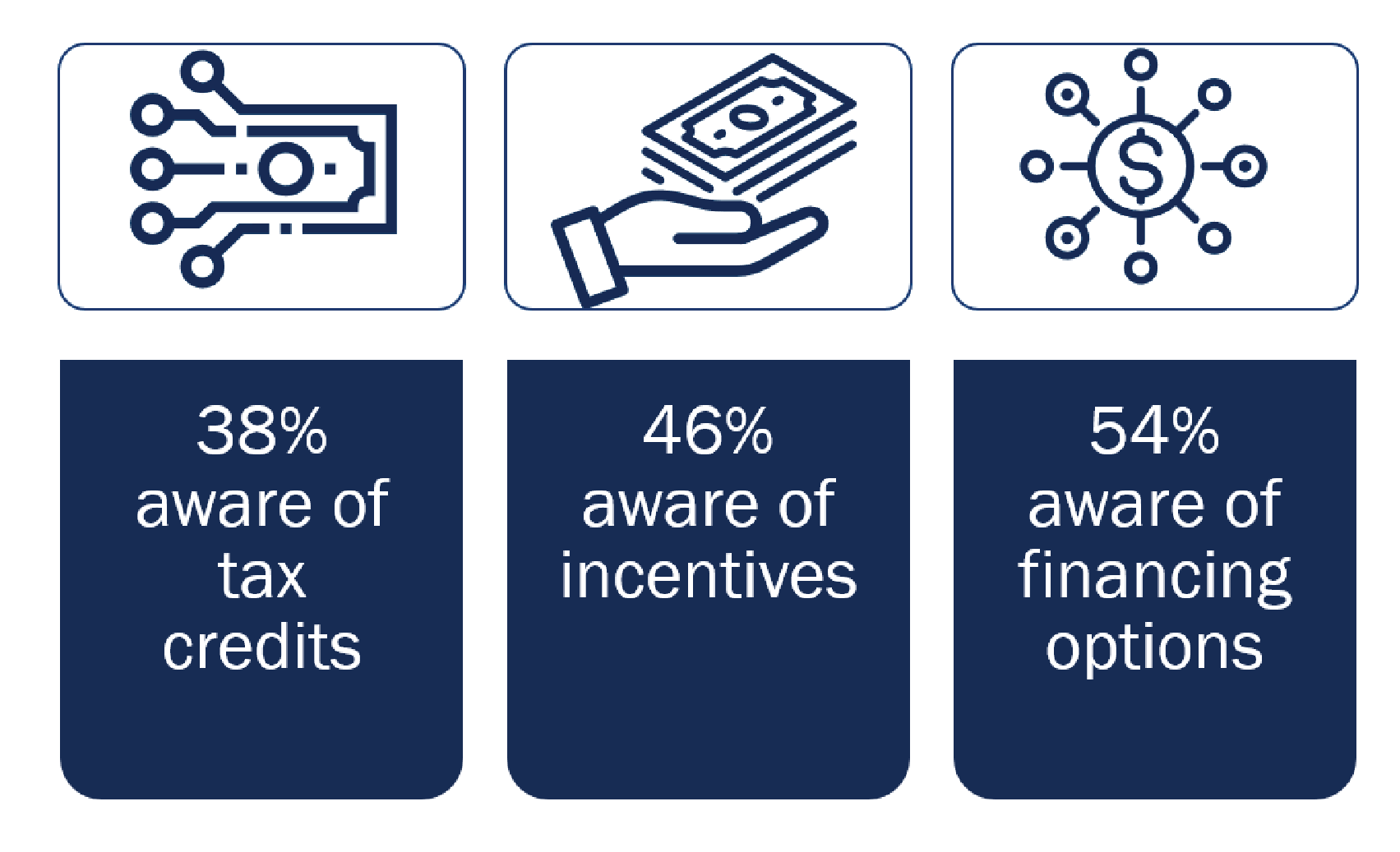 38% aware of tax credits

46% aware of incentives

54% aware of financing options